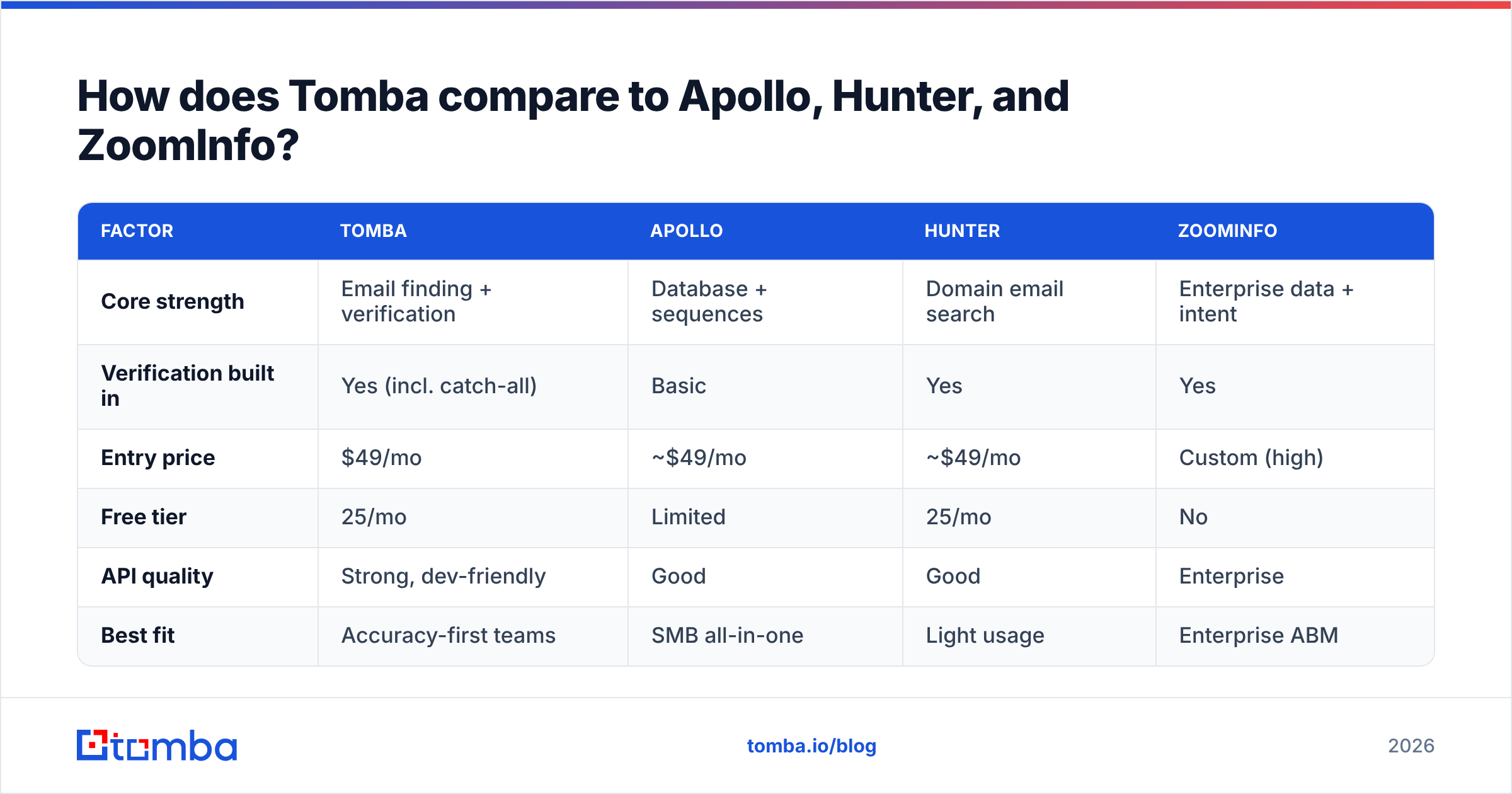 How does Tomba compare to Apollo, Hunter, and ZoomInfo?

| FACTOR | TOMBA | APOLLO | HUNTER | ZOOMINFO |
|---|---|---|---|---|
| Core strength | Email finding + verification | Database + sequences | Domain email search | Enterprise data + intent |
| Verification built in | Yes (incl. catch-all) | Basic | Yes | Yes |
| Entry price | \$49/mo | ~\$49/mo | ~\$49/mo | Custom (high) |
| Free tier | 25/mo | Limited | 25/mo | No |
| API quality | Strong, dev-friendly | Good | Good | Enterprise |
| Best fit | Accuracy-first teams | SMB all-in-one | Light usage | Enterprise ABM |

tomba

tomba.io/blog

2026